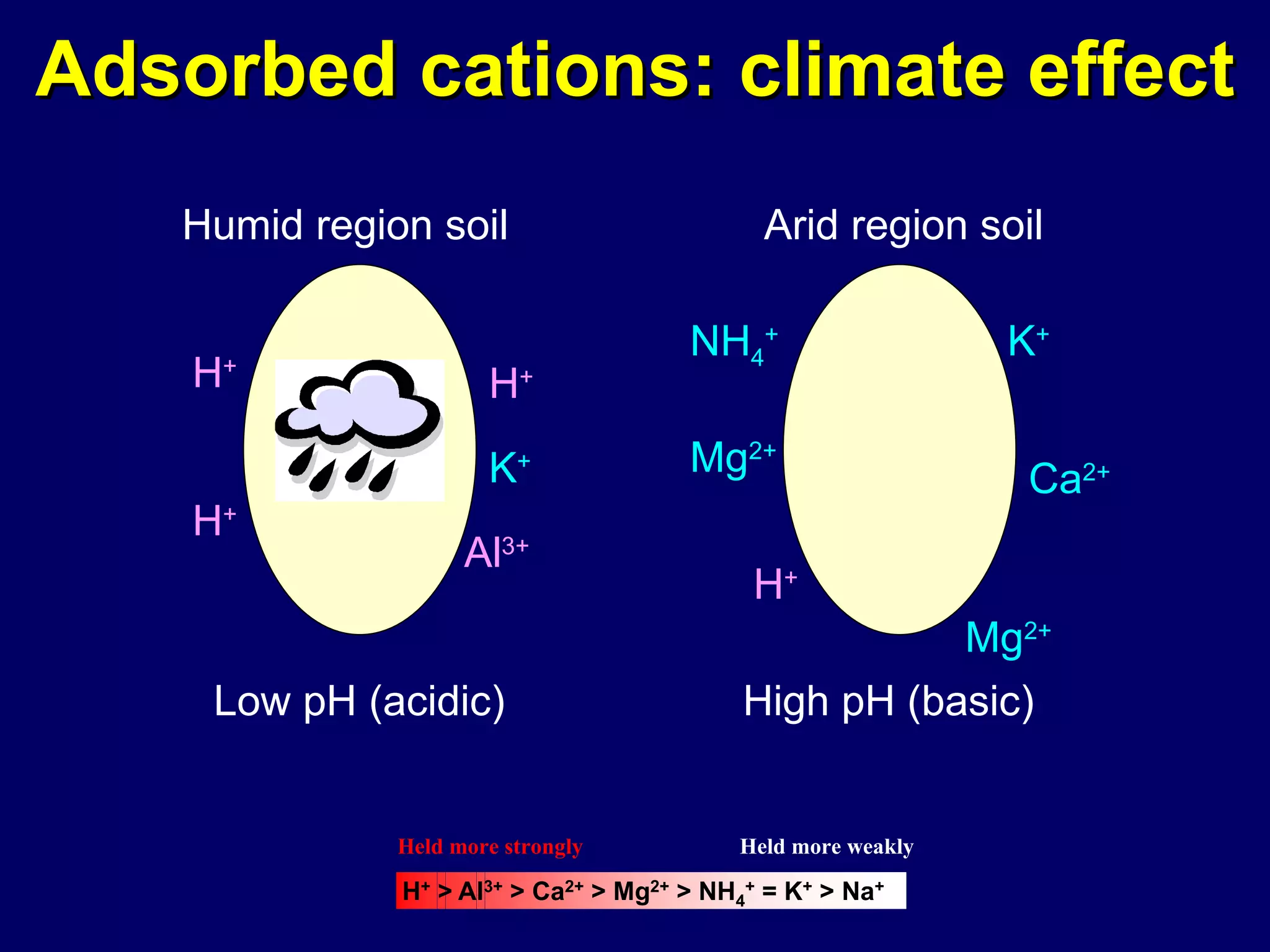 Adsorbed cations: climate effect

Humid region soil

$H^+$

$H^+$

$K^+$

$H^+$

$Al^{3+}$

Low pH (acidic)

Arid region soil

$NH_4^+$

$K^+$

$Mg^{2+}$

$Ca^{2+}$

$H^+$

$Mg^{2+}$

High pH (basic)

Held more strongly

Held more weakly

$H^+ > Al^{3+} > Ca^{2+} > Mg^{2+} > NH_4^+ = K^+ > Na^+$